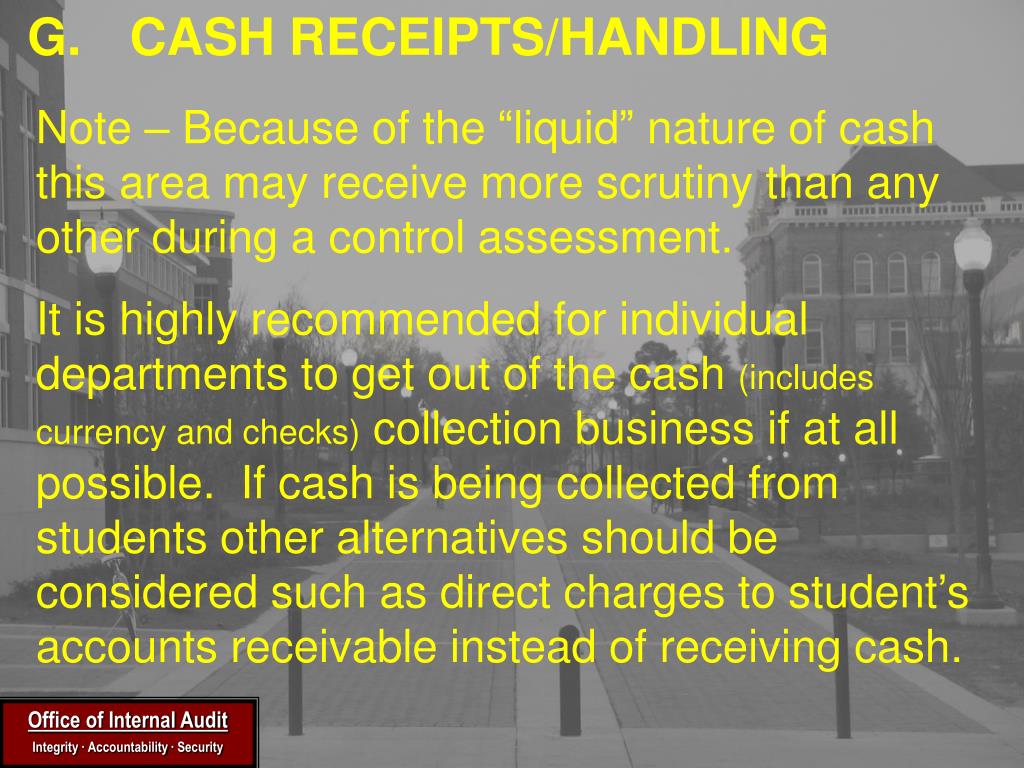 G. CASH RECEIPTS/HANDLING

Note – Because of the “liquid” nature of cash this area may receive more scrutiny than any other during a control assessment.

It is highly recommended for individual departments to get out of the cash (includes currency and checks) collection business if at all possible. If cash is being collected from students other alternatives should be considered such as direct charges to student’s accounts receivable instead of receiving cash.

Office of Internal Audit
Integrity · Accountability · Security